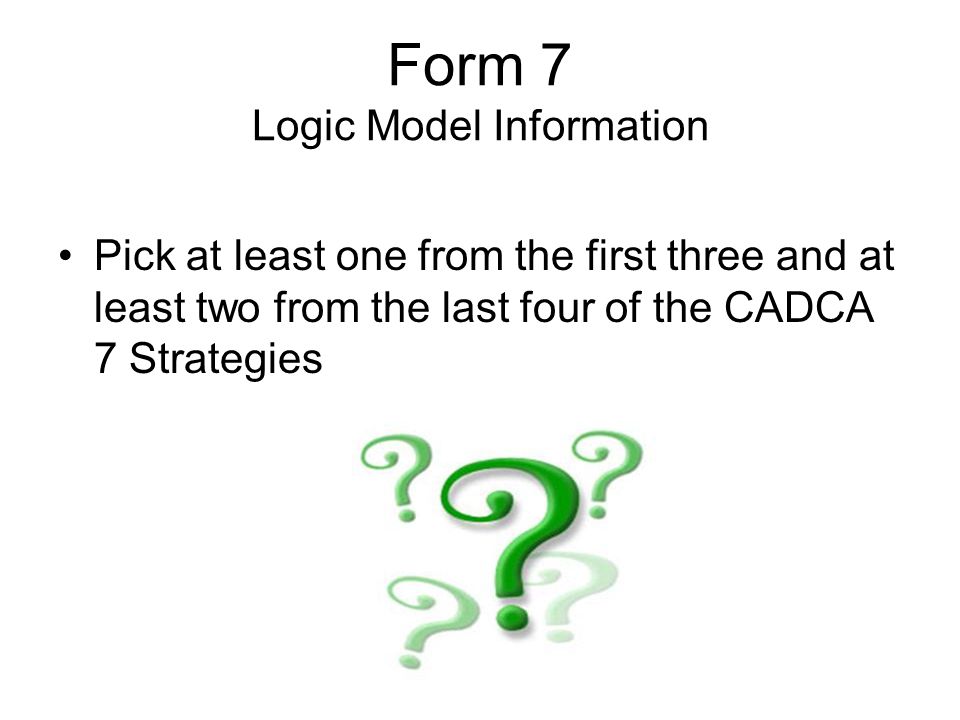 Form 7
Logic Model Information

• Pick at least one from the first three and at least two from the last four of the CADCA 7 Strategies